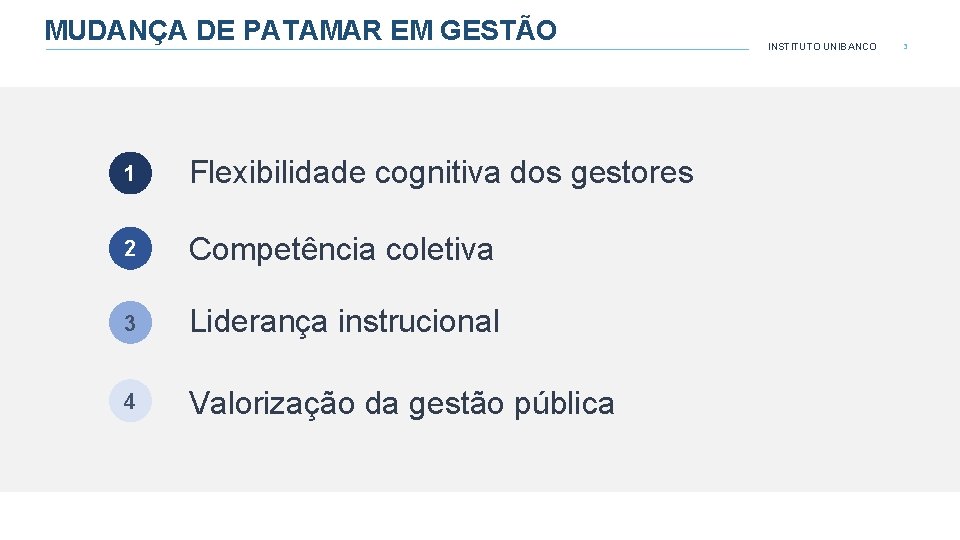 MUDANÇA DE PATAMAR EM GESTÃO

INSTITUTO UNIBANCO

3

1 Flexibilidade cognitiva dos gestores

2 Competência coletiva

3 Liderança instrucional

4 Valorização da gestão pública